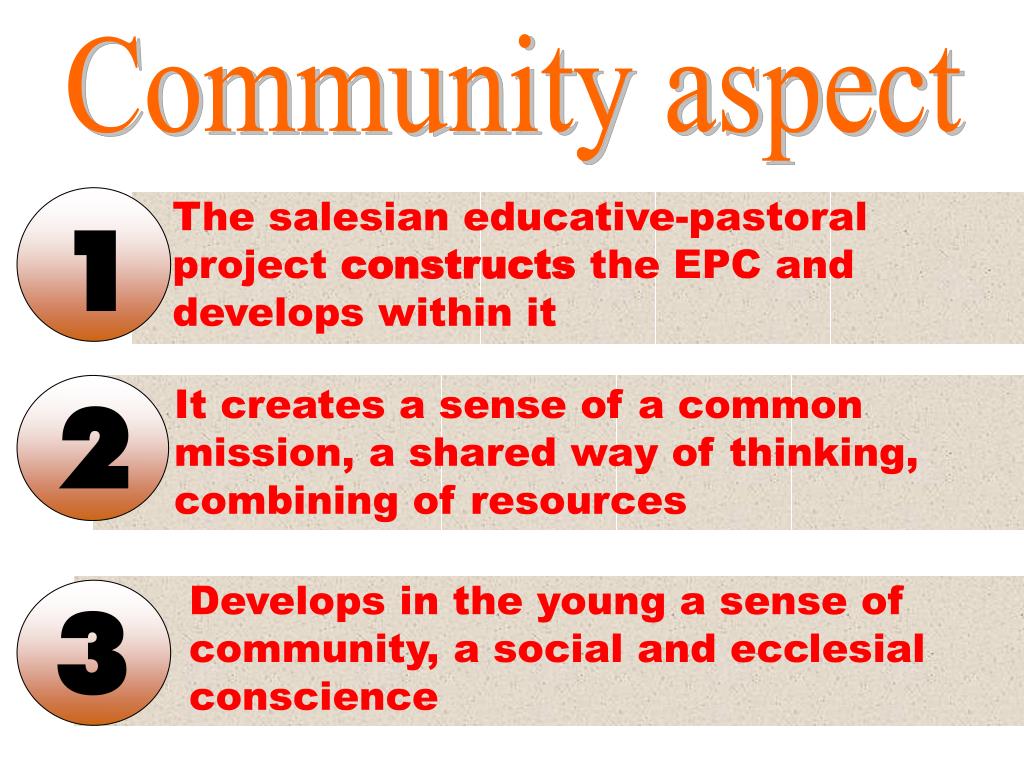 Community aspect

1 The salesian educative-pastoral project constructs the EPC and develops within it

2 It creates a sense of a common mission, a shared way of thinking, combining of resources

3 Develops in the young a sense of community, a social and ecclesial conscience